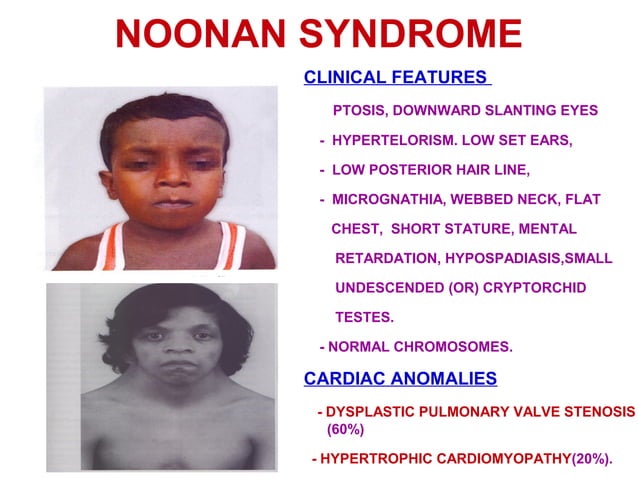 NOONAN SYNDROME

CLINICAL FEATURES

PTOSIS, DOWNWARD SLANTING EYES

- HYPERTELORISM. LOW SET EARS,

- LOW POSTERIOR HAIR LINE,

- MICROGNATHIA, WEBBED NECK, FLAT CHEST, SHORT STATURE, MENTAL RETARDATION, HYPOSPADIASIS,SMALL UNDESCENDED (OR) CRYPTORCHID TESTES.

- NORMAL CHROMOSOMES.

CARDIAC ANOMALIES

- DYSPLASTIC PULMONARY VALVE STENOSIS (60%)

- HYPERTROPHIC CARDIOMYOPATHY(20%).